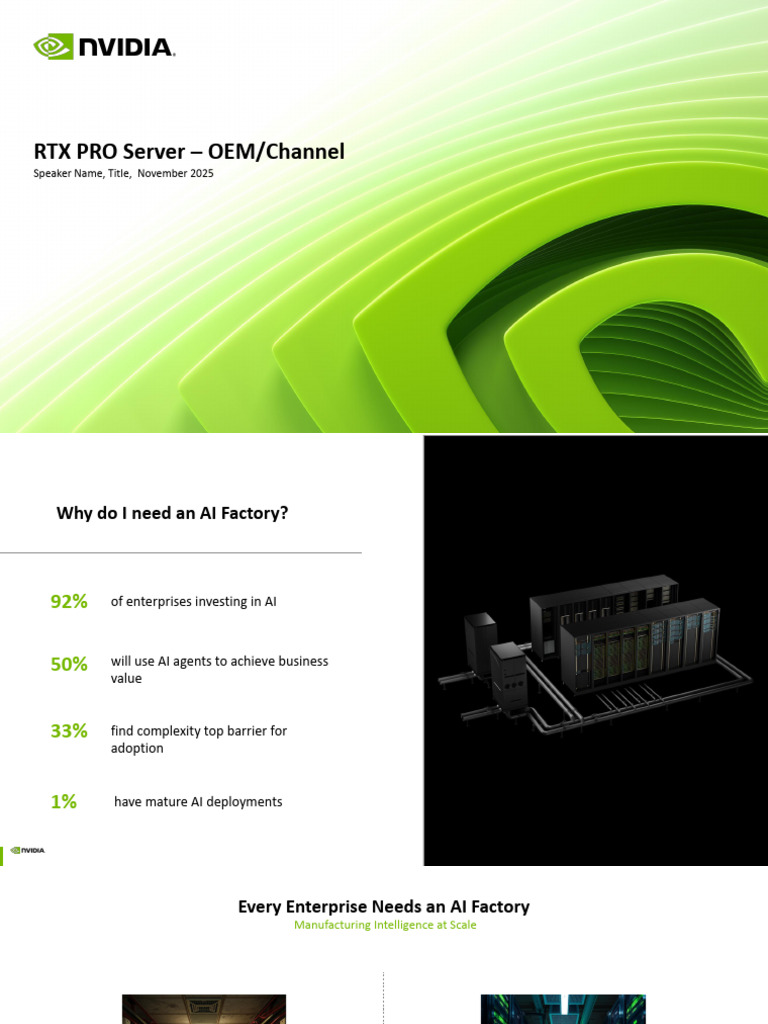 NVIDIA.

RTX PRO Server – OEM/Channel

Speaker Name, Title, November 2025

Why do I need an AI Factory?

92% of enterprises investing in AI

50% will use AI agents to achieve business value

33% find complexity top barrier for adoption

1% have mature AI deployments

NVIDIA

Every Enterprise Needs an AI Factory

Manufacturing Intelligence at Scale